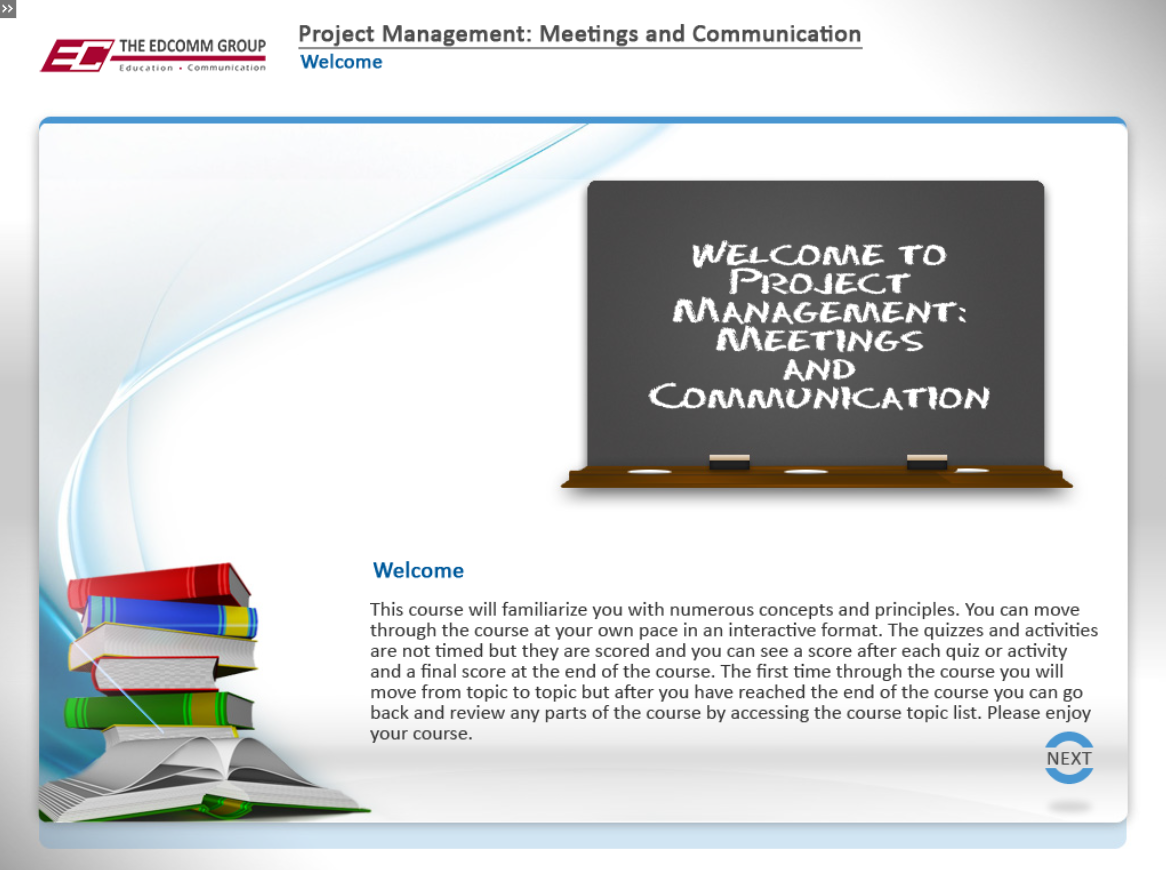 »

EC THE EDCOMM GROUP
Education • Communication

Project Management: Meetings and Communication
Welcome

WELCOME TO PROJECT MANAGEMENT: MEETINGS AND COMMUNICATION

Welcome

This course will familiarize you with numerous concepts and principles. You can move through the course at your own pace in an interactive format. The quizzes and activities are not timed but they are scored and you can see a score after each quiz or activity and a final score at the end of the course. The first time through the course you will move from topic to topic but after you have reached the end of the course you can go back and review any parts of the course by accessing the course topic list. Please enjoy your course.

NEXT